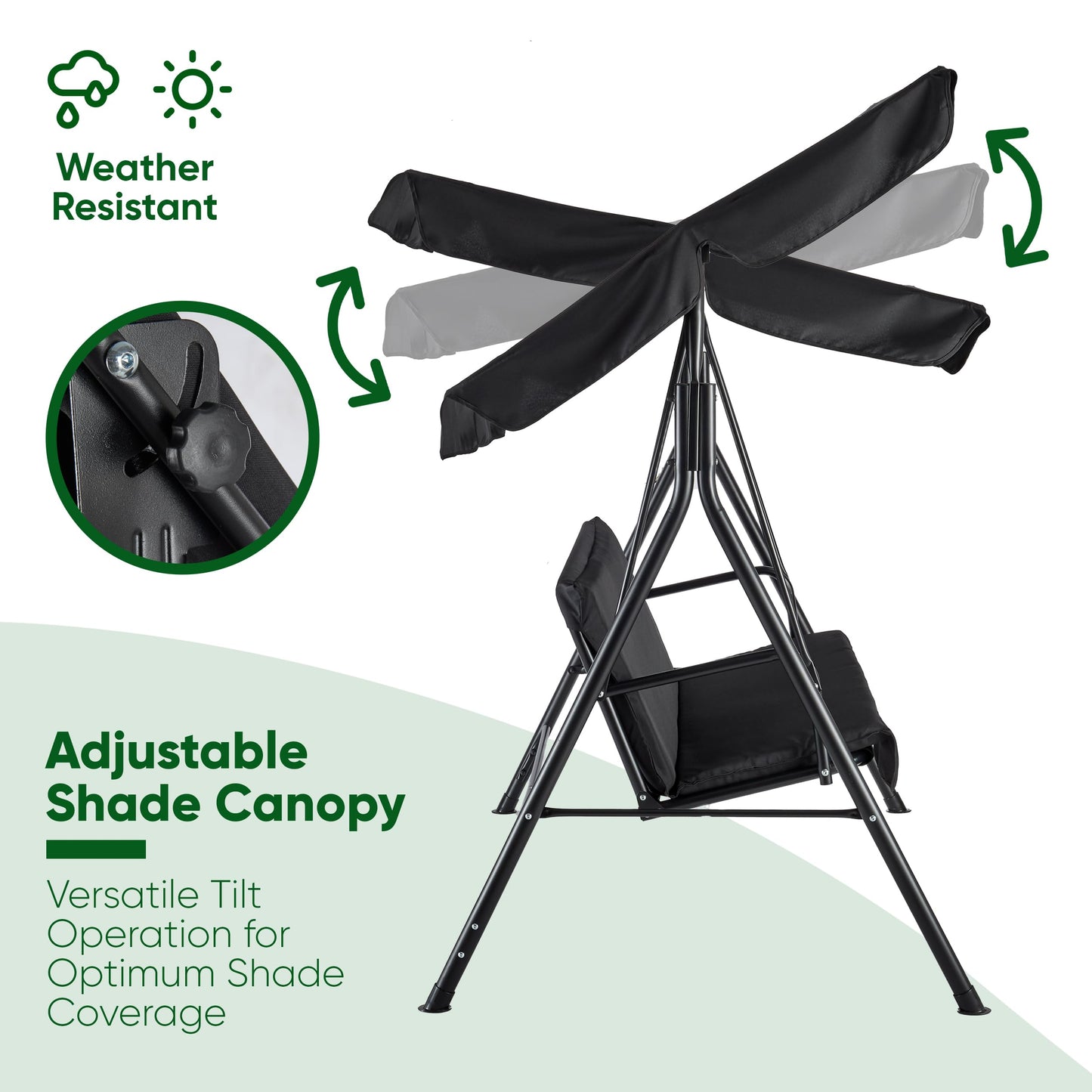 Weather Resistant

Adjustable Shade Canopy

Versatile Tilt Operation for Optimum Shade Coverage